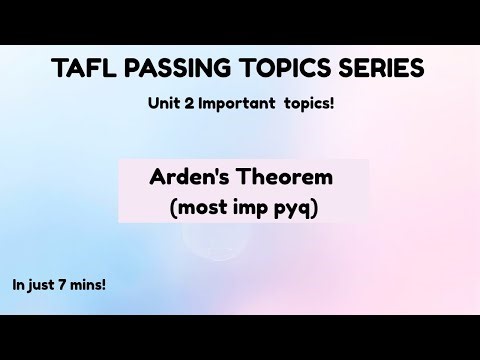 TAFL PASSING TOPICS SERIES

Unit 2 Important topics!

Arden's Theorem
(most imp pyq)

In just 7 mins!